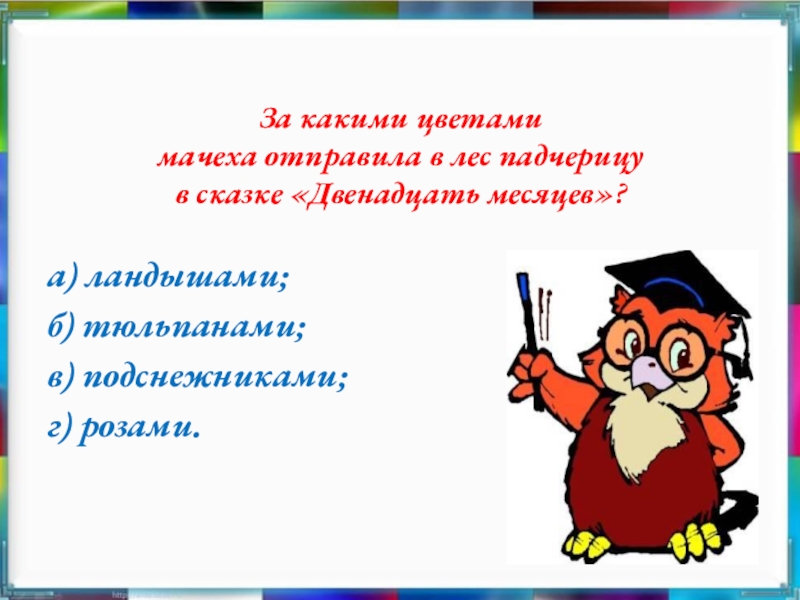 За какими цветами
мачеха отправила в лес падчерицу
в сказке «Двенадцать месяцев»?

а) ландышами;

б) тюльпанами;

в) подснежниками;

г) розами.